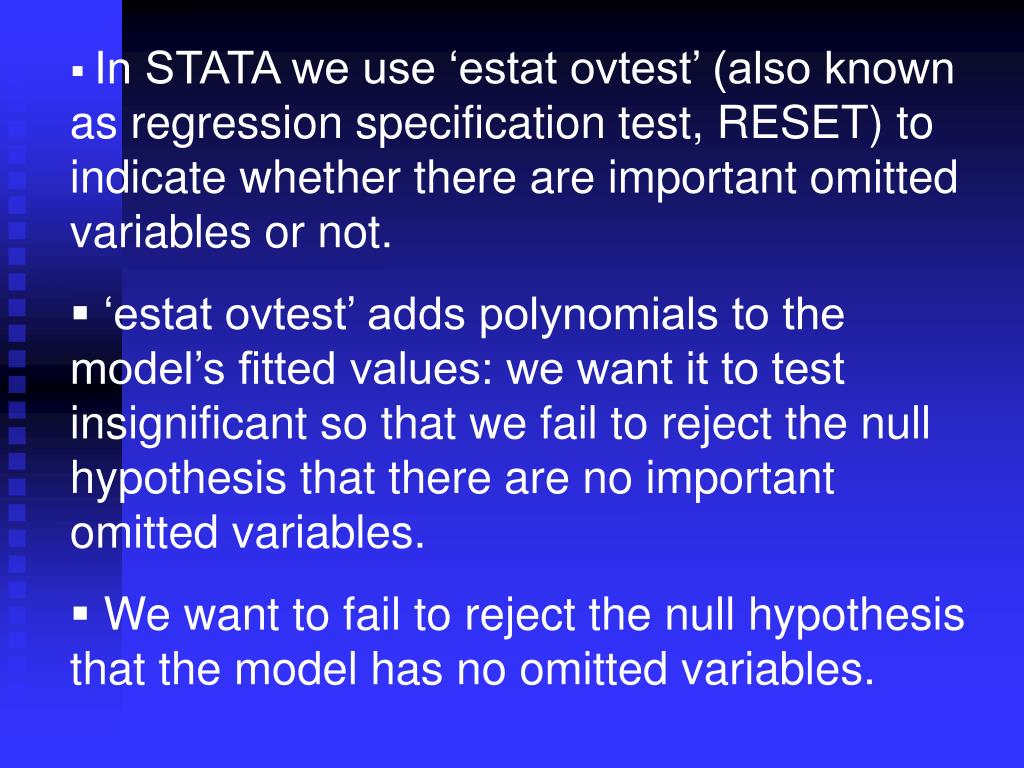 ▪ In STATA we use ‘estat ovtest’ (also known as regression specification test, RESET) to indicate whether there are important omitted variables or not.

▪ ‘estat ovtest’ adds polynomials to the model’s fitted values: we want it to test insignificant so that we fail to reject the null hypothesis that there are no important omitted variables.

▪ We want to fail to reject the null hypothesis that the model has no omitted variables.